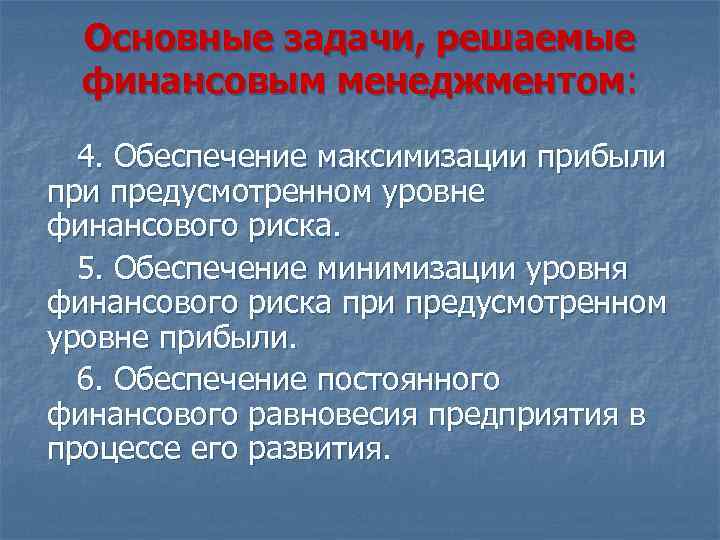 Основные задачи, решаемые финансовым менеджментом:

4. Обеспечение максимизации прибыли при предусмотренном уровне финансового риска.

5. Обеспечение минимизации уровня финансового риска при предусмотренном уровне прибыли.

6. Обеспечение постоянного финансового равновесия предприятия в процессе его развития.